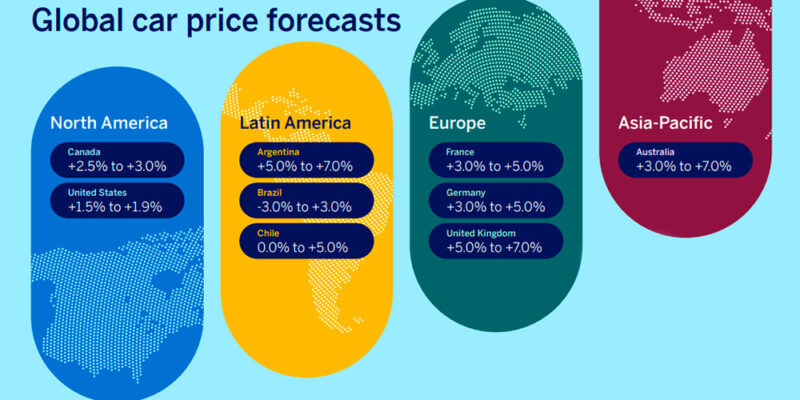 Global car price forecasts

North America

Canada
+2.5% to +3.0%

United States
+1.5% to +1.9%

Latin America

Argentina
+5.0% to +7.0%

Brazil
-3.0% to +3.0%

Chile
0.0% to +5.0%

Europe

France
+3.0% to +5.0%

Germany
+3.0% to +5.0%

United Kingdom
+5.0% to +7.0%

Asia-Pacific

Australia
+3.0% to +7.0%